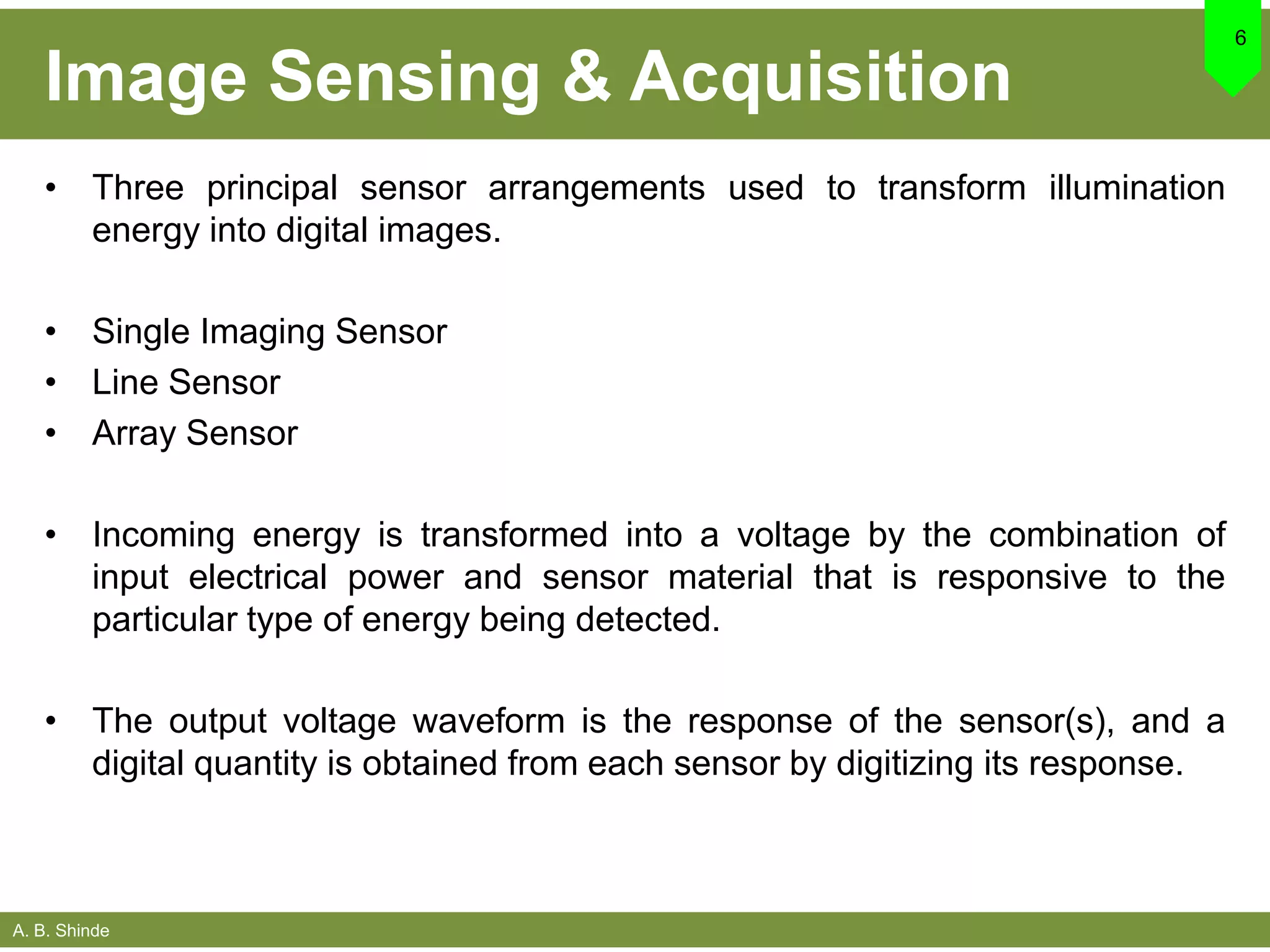 Image Sensing & Acquisition

6

• Three principal sensor arrangements used to transform illumination energy into digital images.

• Single Imaging Sensor
• Line Sensor
• Array Sensor

• Incoming energy is transformed into a voltage by the combination of input electrical power and sensor material that is responsive to the particular type of energy being detected.

• The output voltage waveform is the response of the sensor(s), and a digital quantity is obtained from each sensor by digitizing its response.

A. B. Shinde